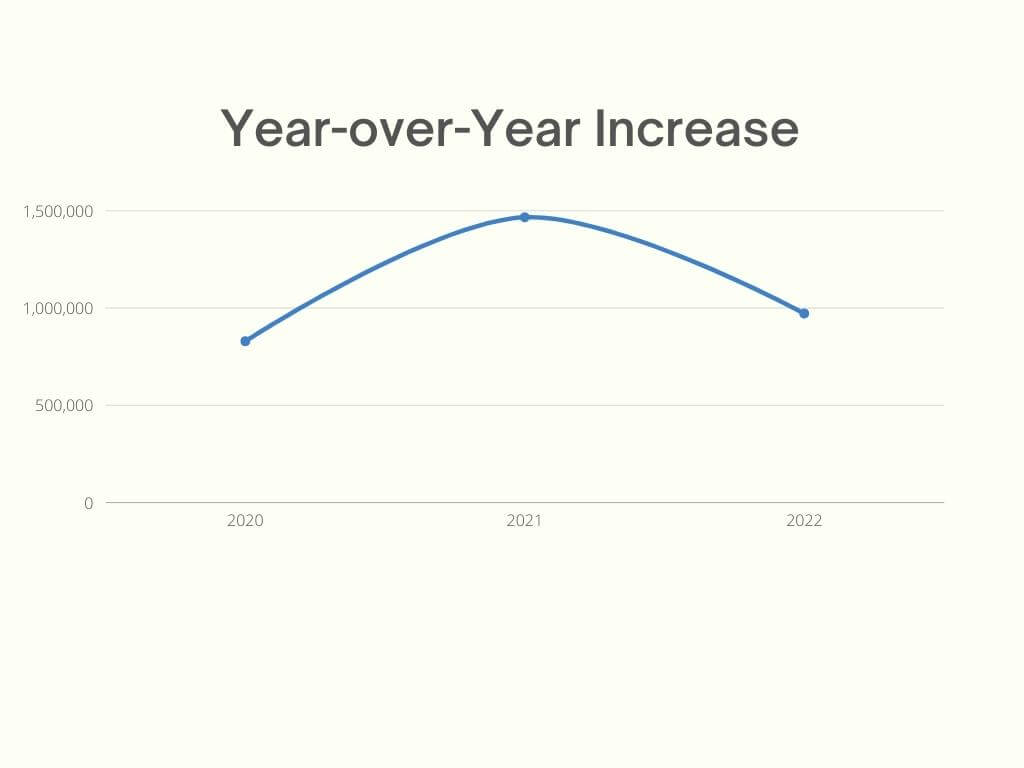 Year-over-Year Increase

1,500,000
1,000,000
500,000
0

2020
2021
2022